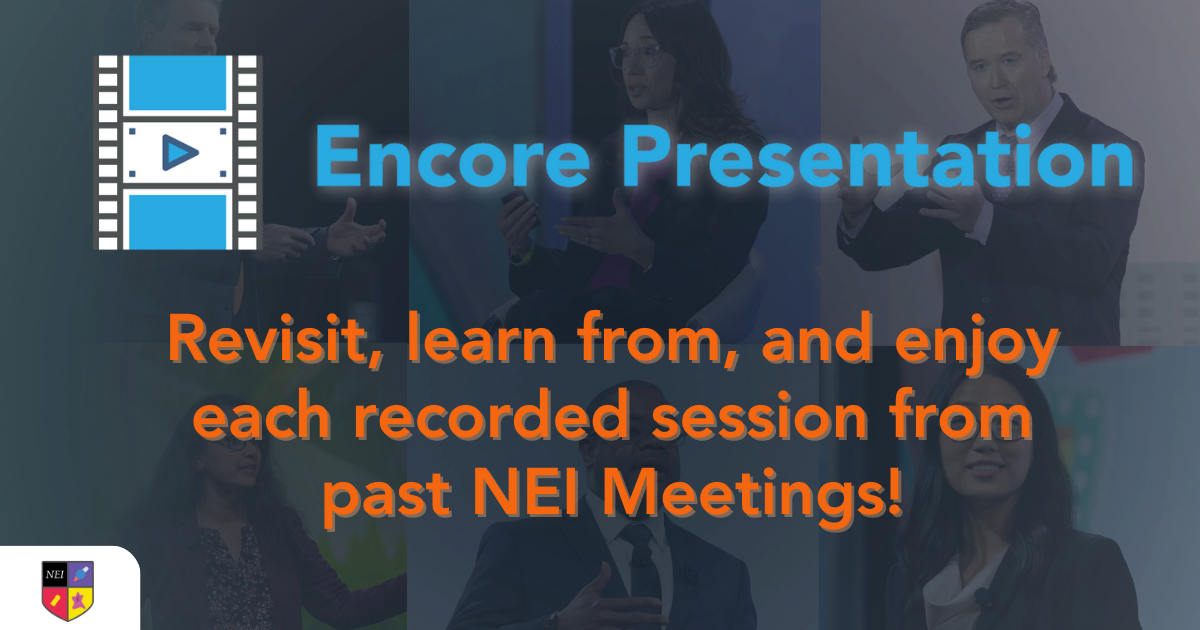 Encore Presentation

Revisit, learn from, and enjoy each recorded session from past NEI Meetings!

NEI